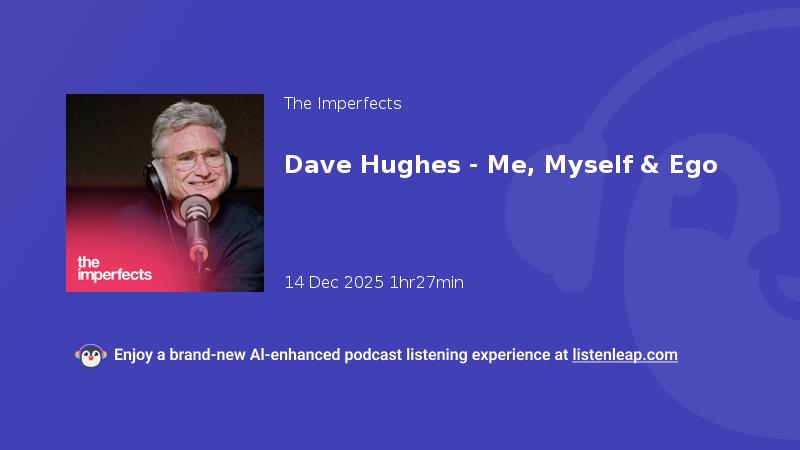 the imperfects

The Imperfects

Dave Hughes - Me, Myself & Ego

14 Dec 2025 1hr27min

Enjoy a brand-new AI-enhanced podcast listening experience at listenleap.com